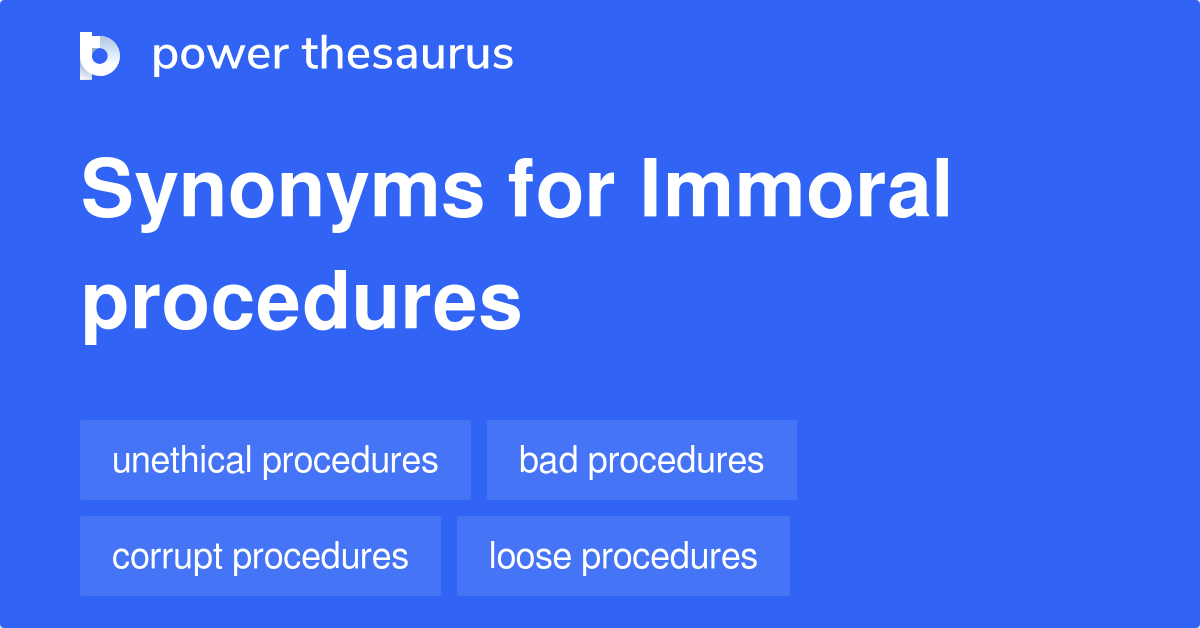 power thesaurus

Synonyms for Immoral procedures

unethical procedures

bad procedures

corrupt procedures

loose procedures